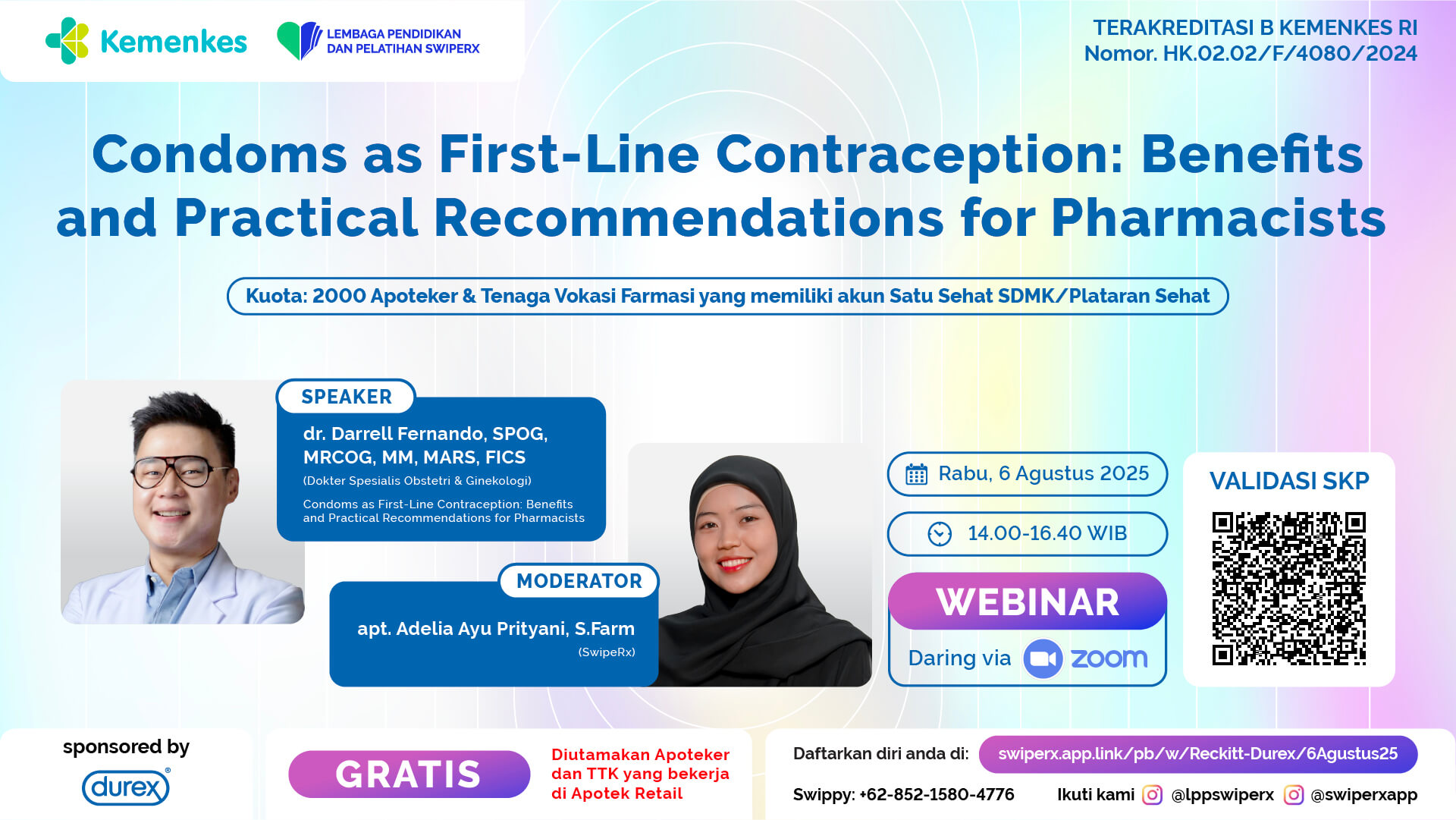 Kemenkes

LEMBAGA PENDIDIKAN DAN PELATIHAN SWIPERX

TERAKREDITASI B KEMENKES RI
Nomor. HK.02.02/F/4080/2024

Condoms as First-Line Contraception: Benefits and Practical Recommendations for Pharmacists

Kuota: 2000 Apoteker & Tenaga Vokasi Farmasi yang memiliki akun Satu Sehat SDMK/Plataran Sehat

SPEAKER

dr. Darrell Fernando, SPOG, MRCOG, MM, MARS, FICS
(Dokter Spesialis Obstetri & Ginekologi)
Condoms as First-Line Contraception: Benefits and Practical Recommendations for Pharmacists

MODERATOR

apt. Adelia Ayu Prityani, S.Farm
(SwipeRx)

Rabu, 6 Agustus 2025

14.00-16.40 WIB

WEBINAR

Daring via zoom

VALIDASI SKP

sponsored by
durex

GRATIS

Diutamakan Apoteker dan TTK yang bekerja di Apotek Retail

Daftarkan diri anda di: swiperx.app.link/pb/w/Reckitt-Durex/6Agustus25

Swippy: +62-852-1580-4776

Ikuti kami @lppswiperx @swiperxapp